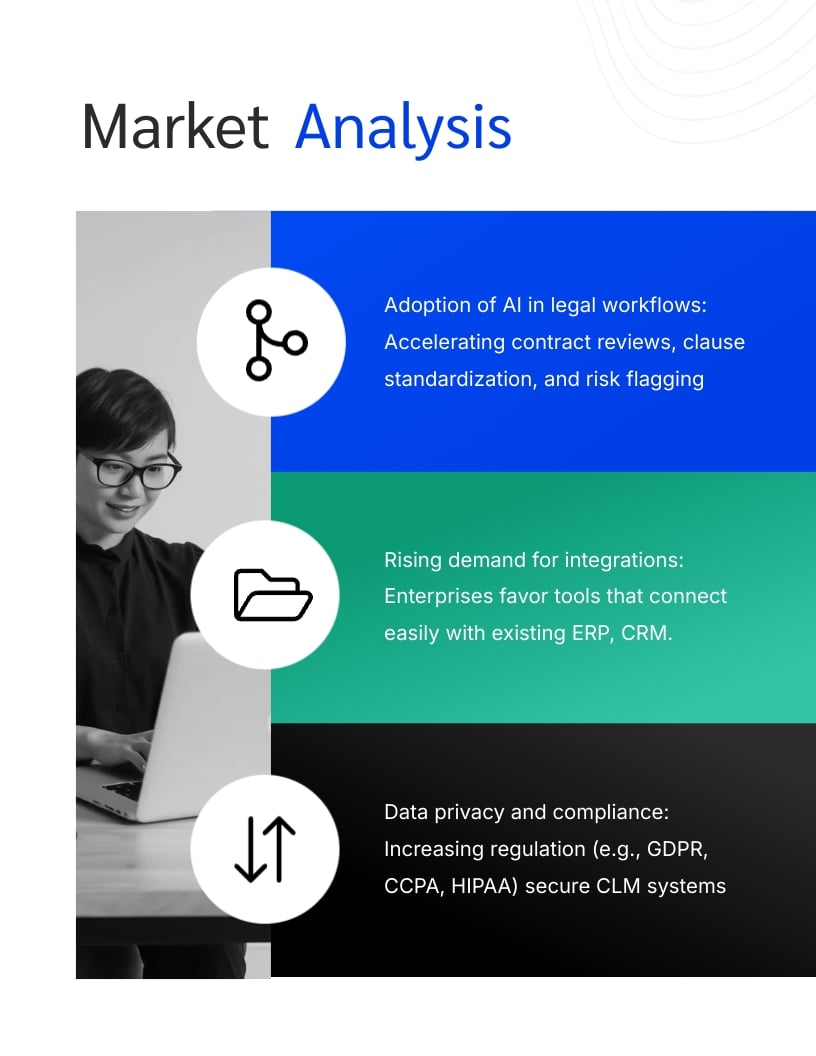 Market Analysis

Adoption of AI in legal workflows: Accelerating contract reviews, clause standardization, and risk flagging

Rising demand for integrations: Enterprises favor tools that connect easily with existing ERP, CRM.

Data privacy and compliance: Increasing regulation (e.g., GDPR, CCPA, HIPAA) secure CLM systems